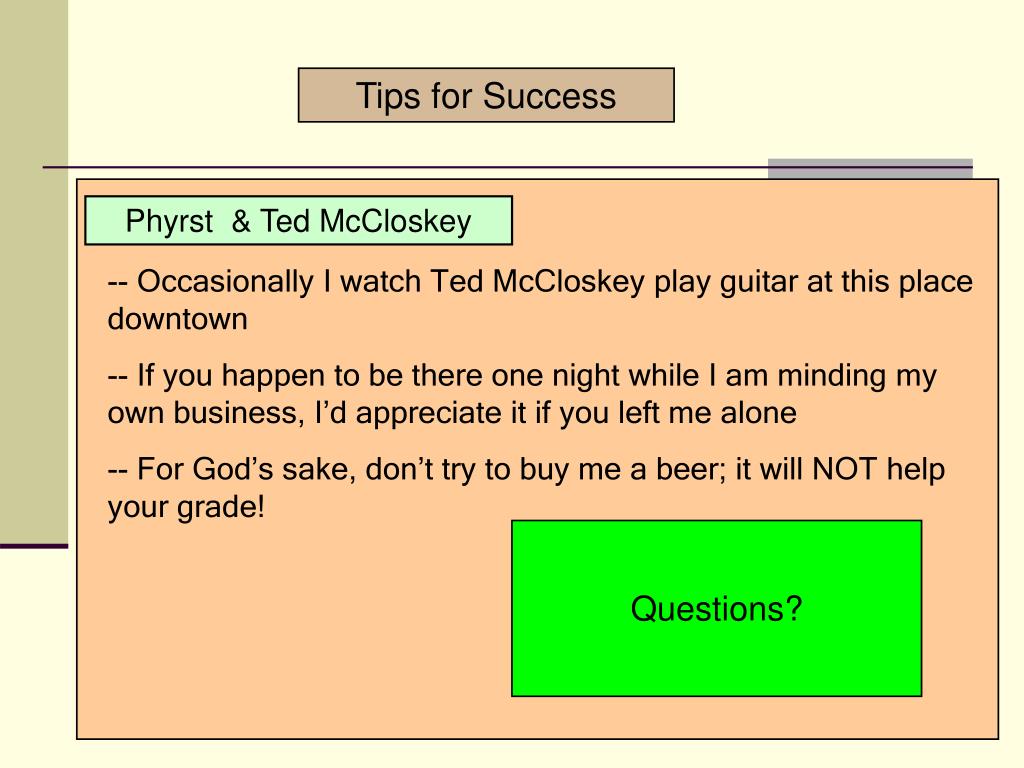 Tips for Success

Phyrst & Ted McCloskey

-- Occasionally I watch Ted McCloskey play guitar at this place downtown

-- If you happen to be there one night while I am minding my own business, I'd appreciate it if you left me alone

-- For God's sake, don't try to buy me a beer; it will NOT help your grade!

Questions?